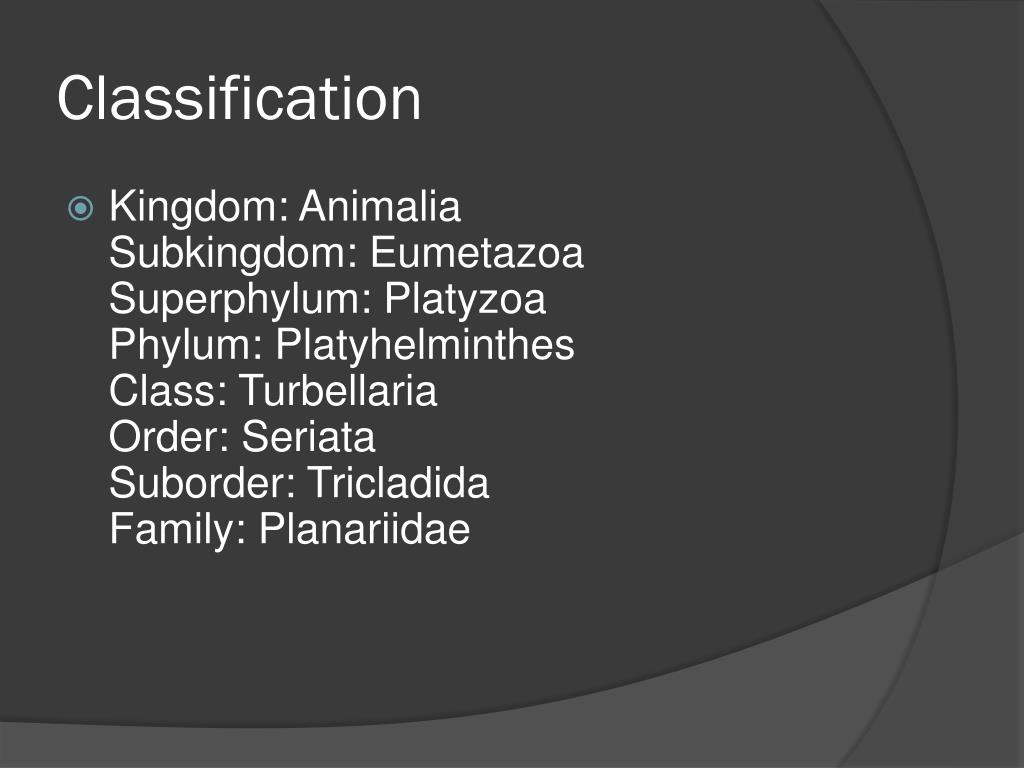 Classification

Kingdom: Animalia
Subkingdom: Eumetazoa
Superphylum: Platyzoa
Phylum: Platyhelminthes
Class: Turbellaria
Order: Seriata
Suborder: Tricladida
Family: Planariidae